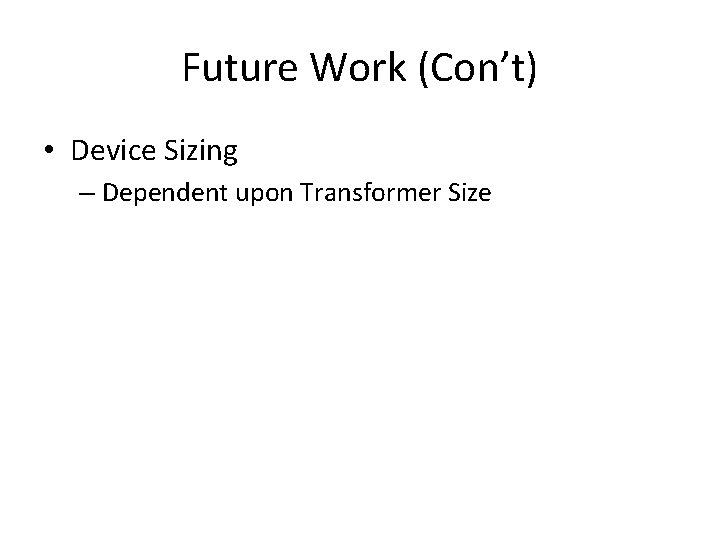 Future Work (Con’t)

• Device Sizing

– Dependent upon Transformer Size